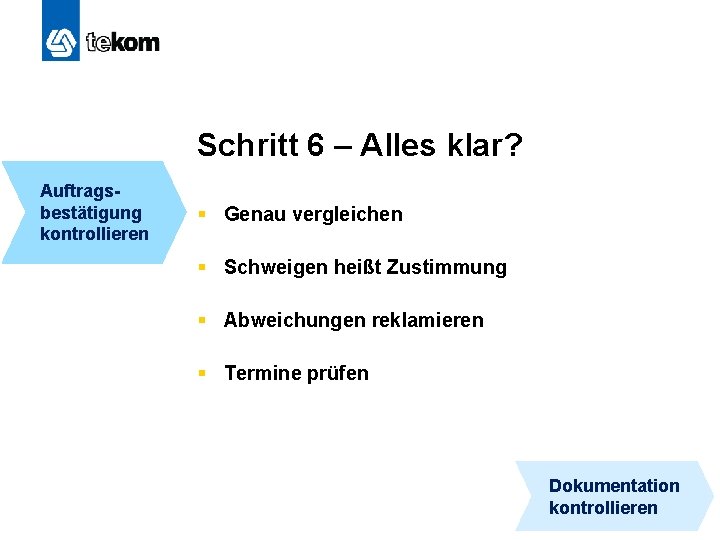 tekom

Schritt 6 – Alles klar?

Auftragsbestätigung kontrollieren

- Genau vergleichen
- Schweigen heißt Zustimmung
- Abweichungen reklamieren
- Termine prüfen

Dokumentation kontrollieren